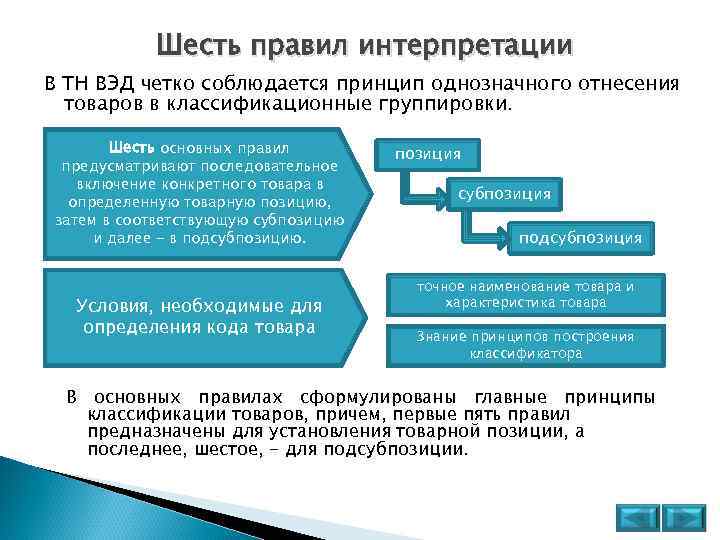 Шесть правил интерпретации

В ТН ВЭД четко соблюдается принцип однозначного отнесения товаров в классификационные группировки.

Шесть основных правил предусматривают последовательное включение конкретного товара в определенную товарную позицию, затем в соответствующую субпозицию и далее – в подсубпозицию.

позиция

субпозиция

подсубпозиция

Условия, необходимые для определения кода товара

точное наименование товара и характеристика товара

Знание принципов построения классификатора

В основных правилах сформулированы главные принципы классификации товаров, причем, первые пять правил предназначены для установления товарной позиции, а последнее, шестое, – для подсубпозиции.